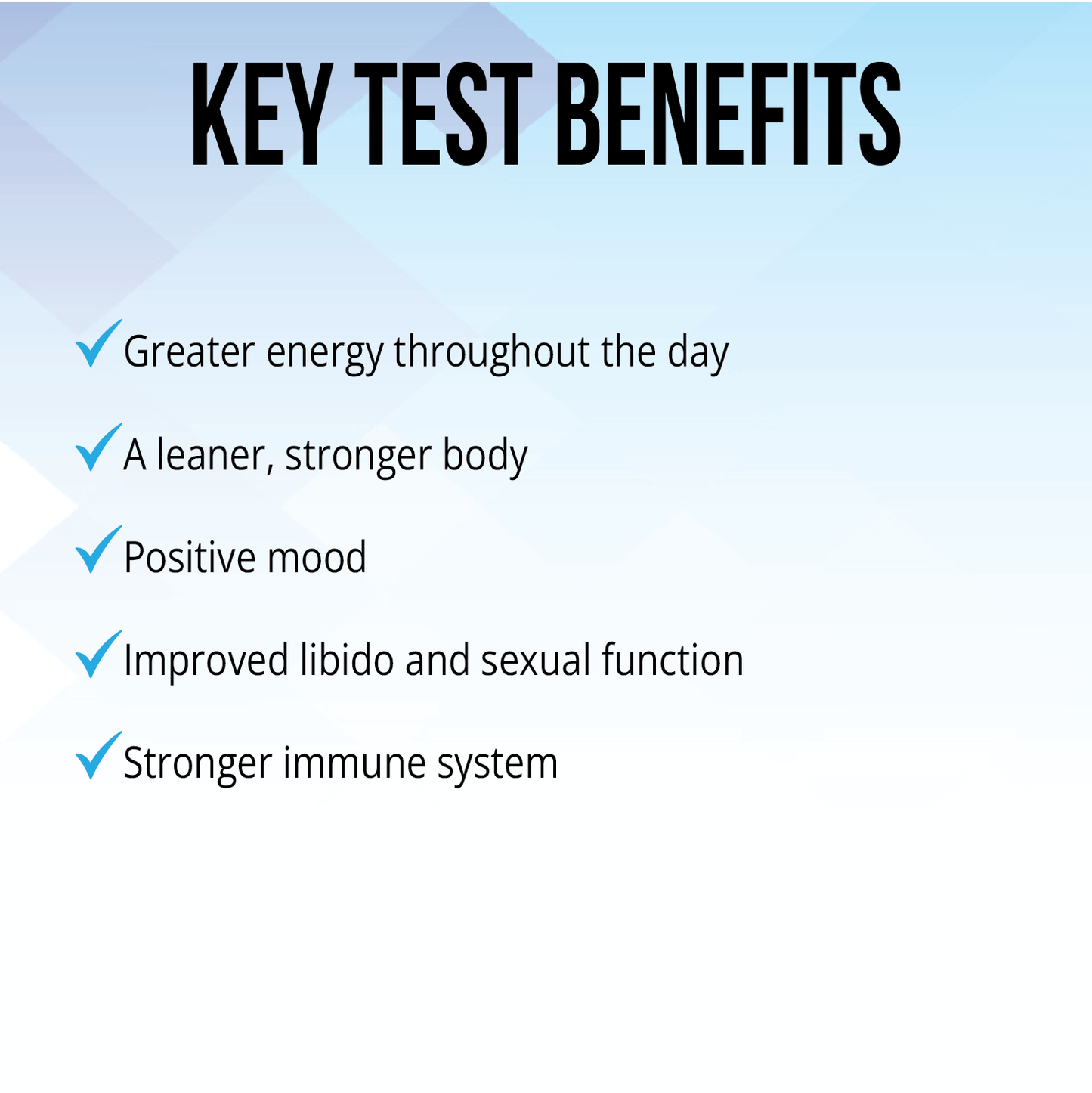 KEY TEST BENEFITS

✓ Greater energy throughout the day

✓ A leaner, stronger body

✓ Positive mood

✓ Improved libido and sexual function

✓ Stronger immune system